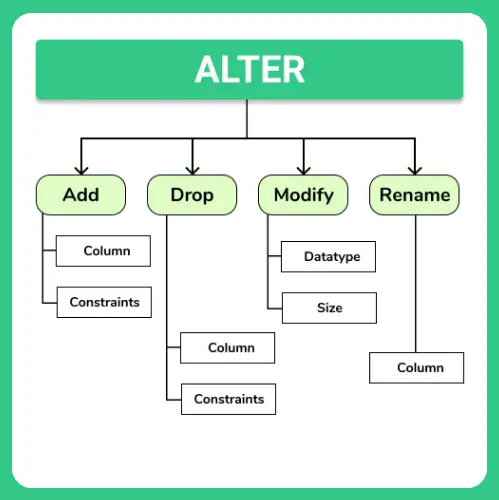 ALTER

Add

Column

Constraints

Drop

Column

Constraints

Modify

Datatype

Size

Rename

Column